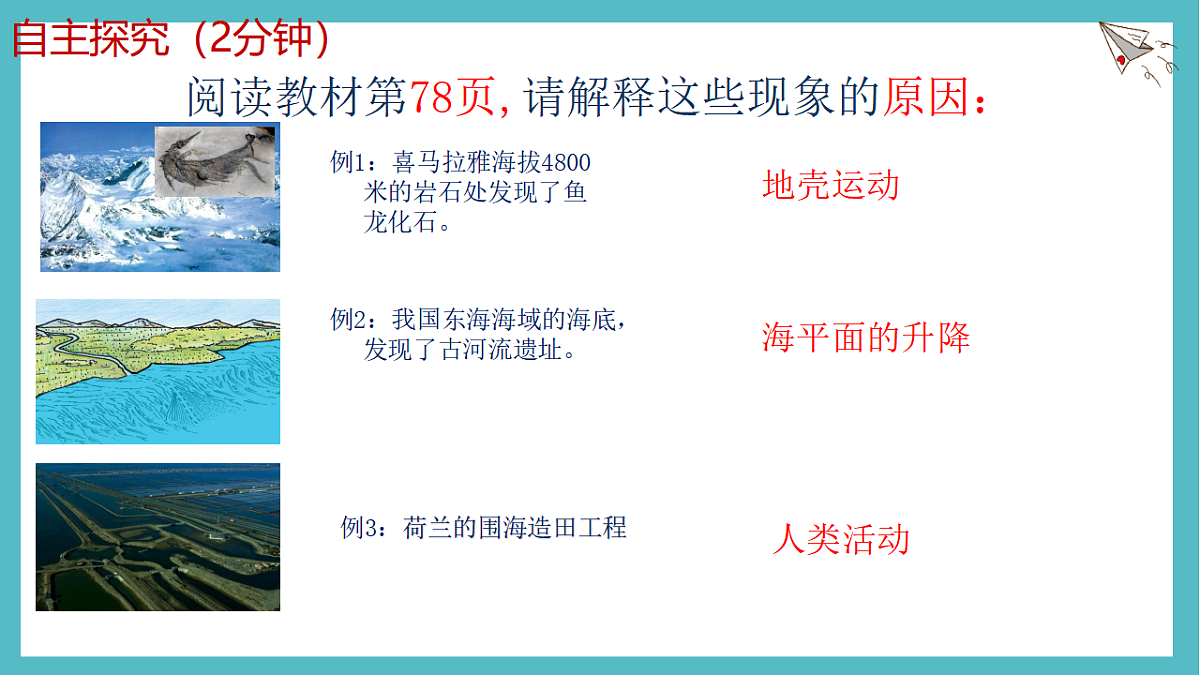 自主探究（2分钟）

阅读教材第78页，请解释这些现象的原因：

例1：喜马拉雅海拔4800米的岩石处发现了鱼龙化石。

地壳运动

例2：我国东海海域的海底，发现了古河流遗址。

海平面的升降

例3：荷兰的围海造田工程

人类活动